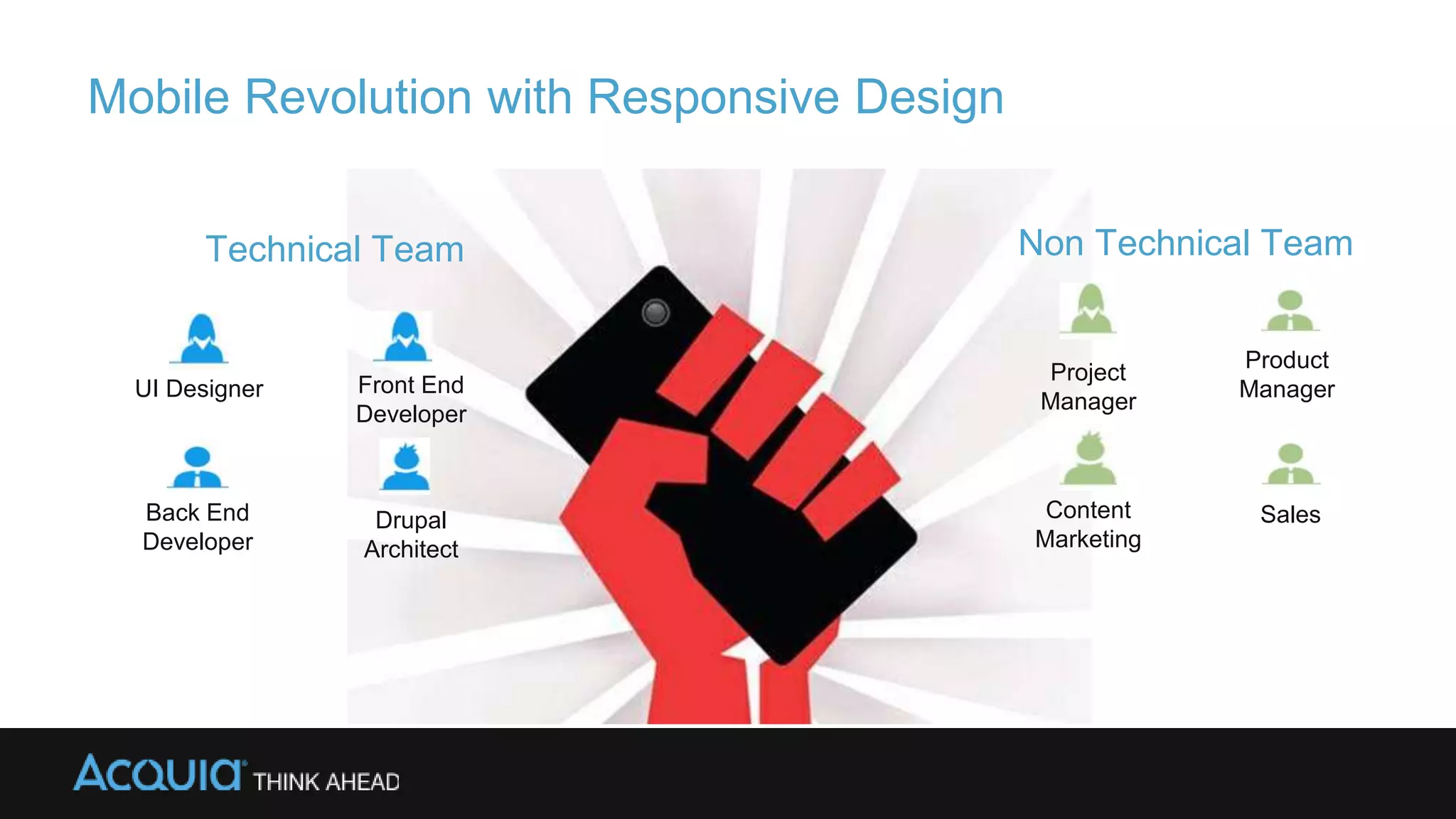 Mobile Revolution with Responsive Design

Technical Team

UI Designer

Front End Developer

Back End Developer

Drupal Architect

Non Technical Team

Project Manager

Product Manager

Content Marketing

Sales

ACQUIA THINK AHEAD